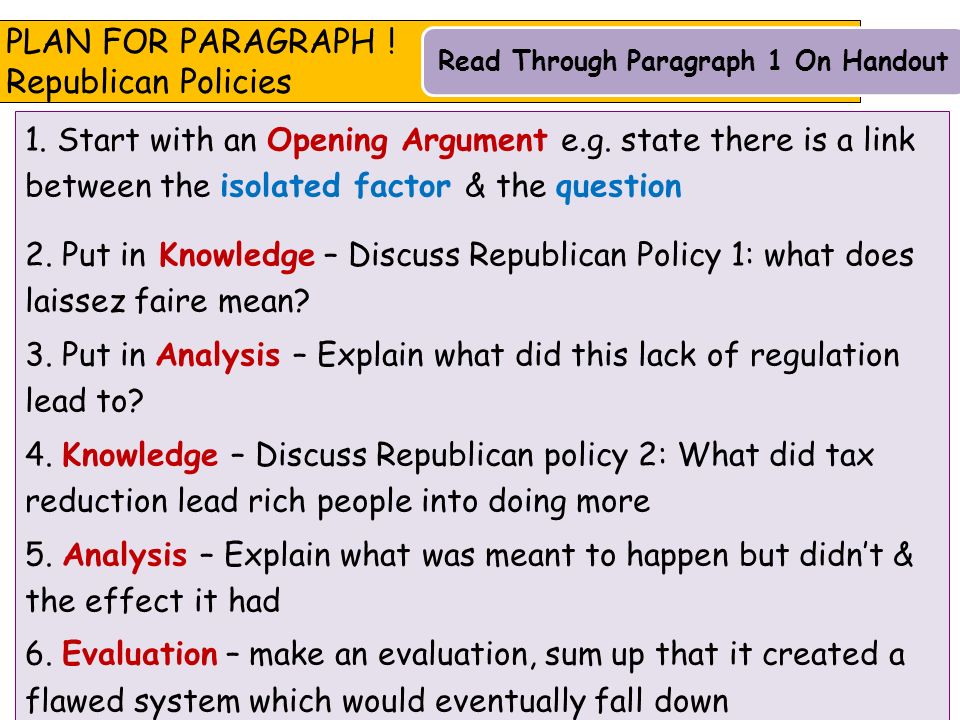 PLAN FOR PARAGRAPH !
Republican Policies

Read Through Paragraph 1 On Handout

1. Start with an Opening Argument e.g. state there is a link between the isolated factor & the question

2. Put in Knowledge – Discuss Republican Policy 1: what does laissez faire mean?

3. Put in Analysis – Explain what did this lack of regulation lead to?

4. Knowledge – Discuss Republican policy 2: What did tax reduction lead rich people into doing more

5. Analysis – Explain what was meant to happen but didn't & the effect it had

6. Evaluation – make an evaluation, sum up that it created a flawed system which would eventually fall down